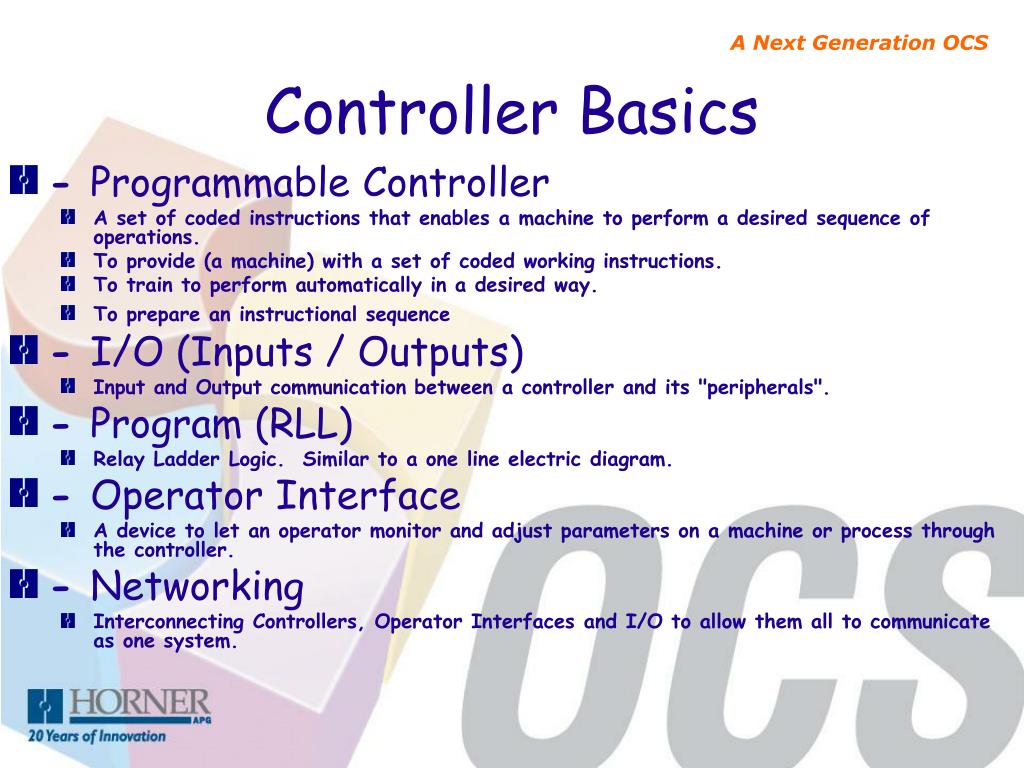 A Next Generation OCS

Controller Basics

- Programmable Controller

A set of coded instructions that enables a machine to perform a desired sequence of operations.

To provide (a machine) with a set of coded working instructions.

To train to perform automatically in a desired way.

To prepare an instructional sequence

- I/O (Inputs / Outputs)

Input and Output communication between a controller and its "peripherals".

- Program (RLL)

Relay Ladder Logic. Similar to a one line electric diagram.

- Operator Interface

A device to let an operator monitor and adjust parameters on a machine or process through the controller.

- Networking

Interconnecting Controllers, Operator Interfaces and I/O to allow them all to communicate as one system.

OCS

HORNER APG
20 Years of Innovation